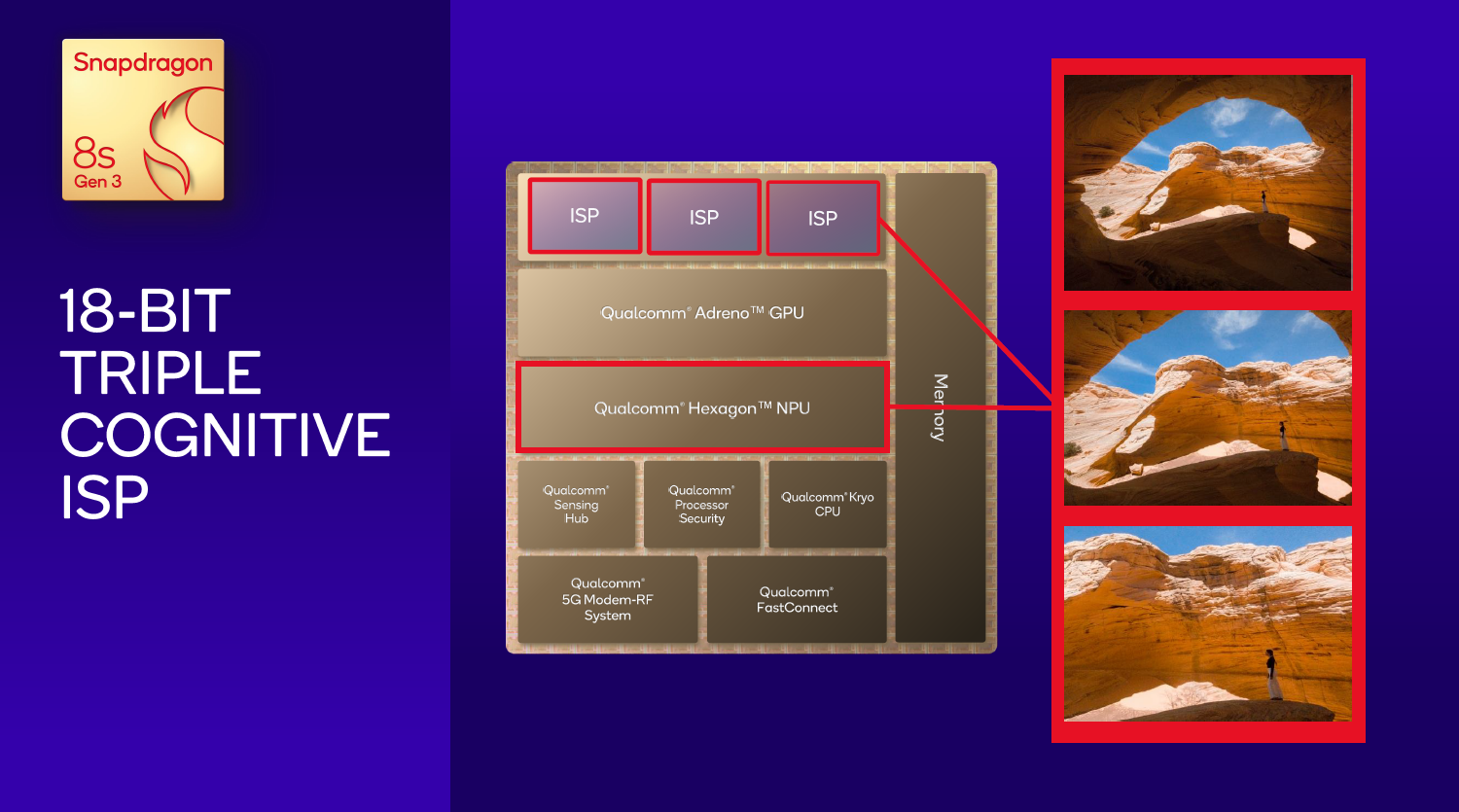 Snapdragon
8s
Gen 3

18-BIT
TRIPLE
COGNITIVE
ISP

ISP
ISP
ISP

Qualcomm® Adreno™ GPU

Qualcomm® Hexagon™ NPU

Memory

Qualcomm® Sensing Hub

Qualcomm® Processor Security

Qualcomm® Kryo CPU

Qualcomm® 5G Modem-RF System

Qualcomm® FastConnect